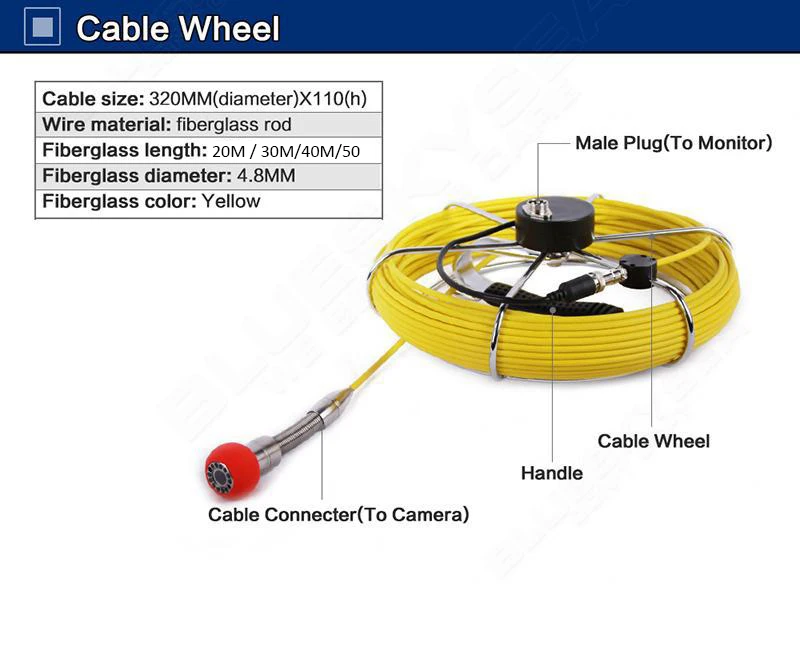 Cable Wheel

| Cable size: 320MM(diameter)X110(h) |
|---|
| Wire material: fiberglass rod |
| Fiberglass length: 20M / 30M/40M/50 |
| Fiberglass diameter: 4.8MM |
| Fiberglass color: Yellow |

Male Plug(To Monitor)

Cable Wheel

Handle

Cable Connecter(To Camera)